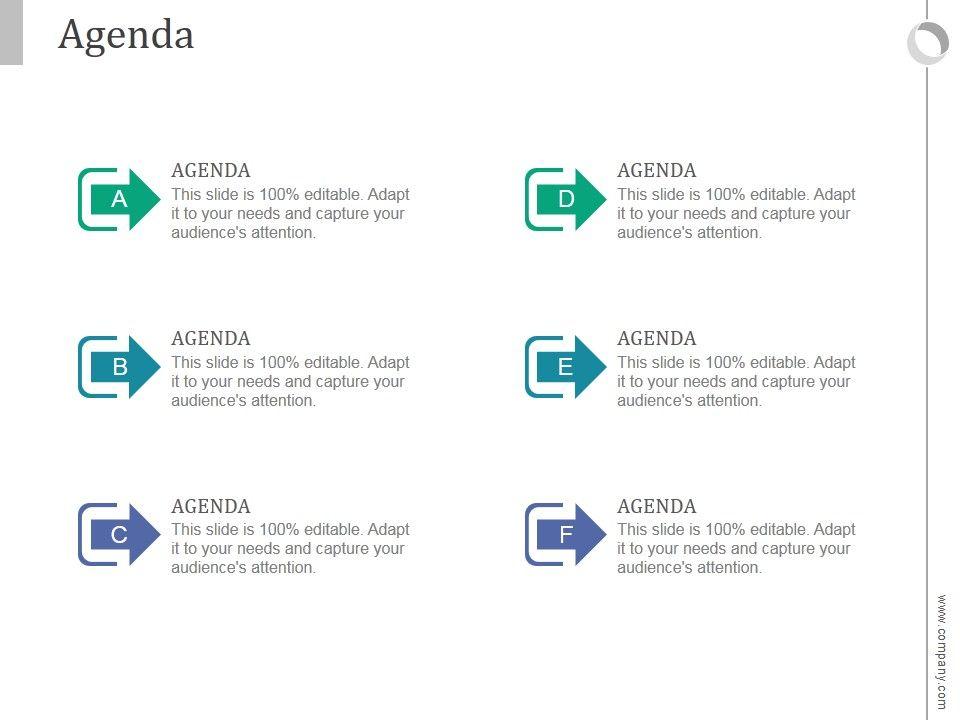 Agenda

A
AGENDA
This slide is 100% editable. Adapt it to your needs and capture your audience's attention.

B
AGENDA
This slide is 100% editable. Adapt it to your needs and capture your audience's attention.

C
AGENDA
This slide is 100% editable. Adapt it to your needs and capture your audience's attention.

D
AGENDA
This slide is 100% editable. Adapt it to your needs and capture your audience's attention.

E
AGENDA
This slide is 100% editable. Adapt it to your needs and capture your audience's attention.

F
AGENDA
This slide is 100% editable. Adapt it to your needs and capture your audience's attention.

www.company.com